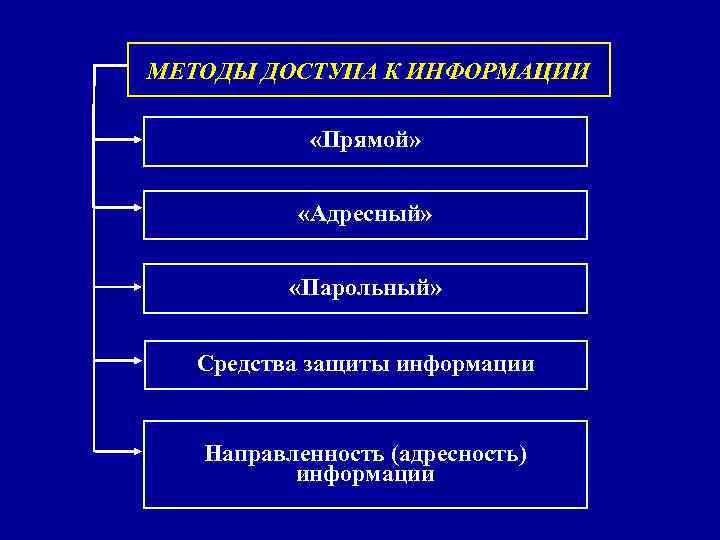 МЕТОДЫ ДОСТУПА К ИНФОРМАЦИИ

«Прямой»

«Адресный»

«Парольный»

Средства защиты информации

Направленность (адресность) информации